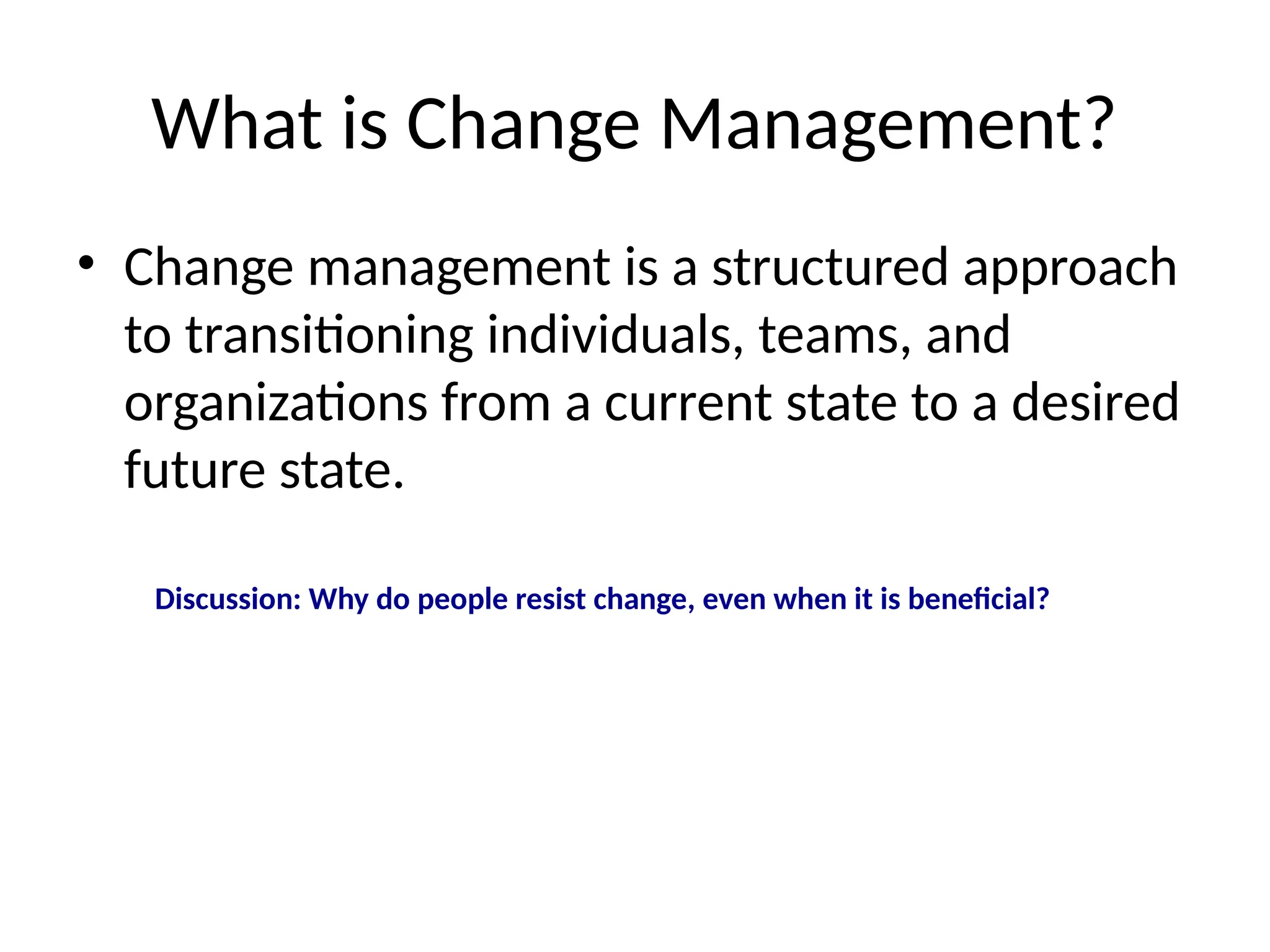 What is Change Management?

• Change management is a structured approach to transitioning individuals, teams, and organizations from a current state to a desired future state.

Discussion: Why do people resist change, even when it is beneficial?